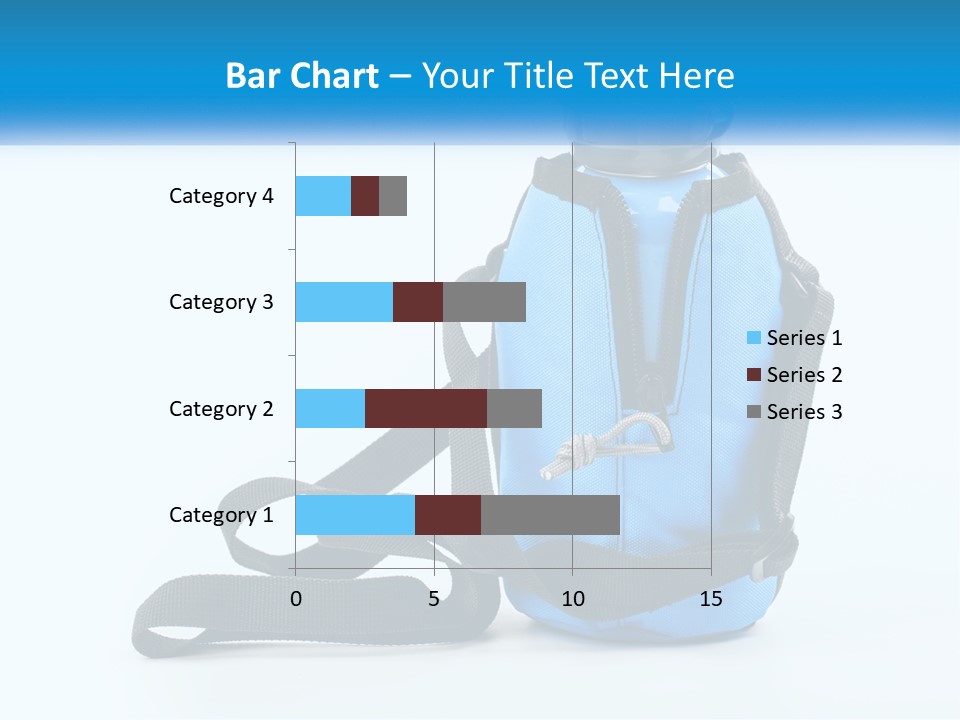 Bar Chart – Your Title Text Here

Category 4
Category 3
Category 2
Category 1

0
5
10
15

Series 1
Series 2
Series 3